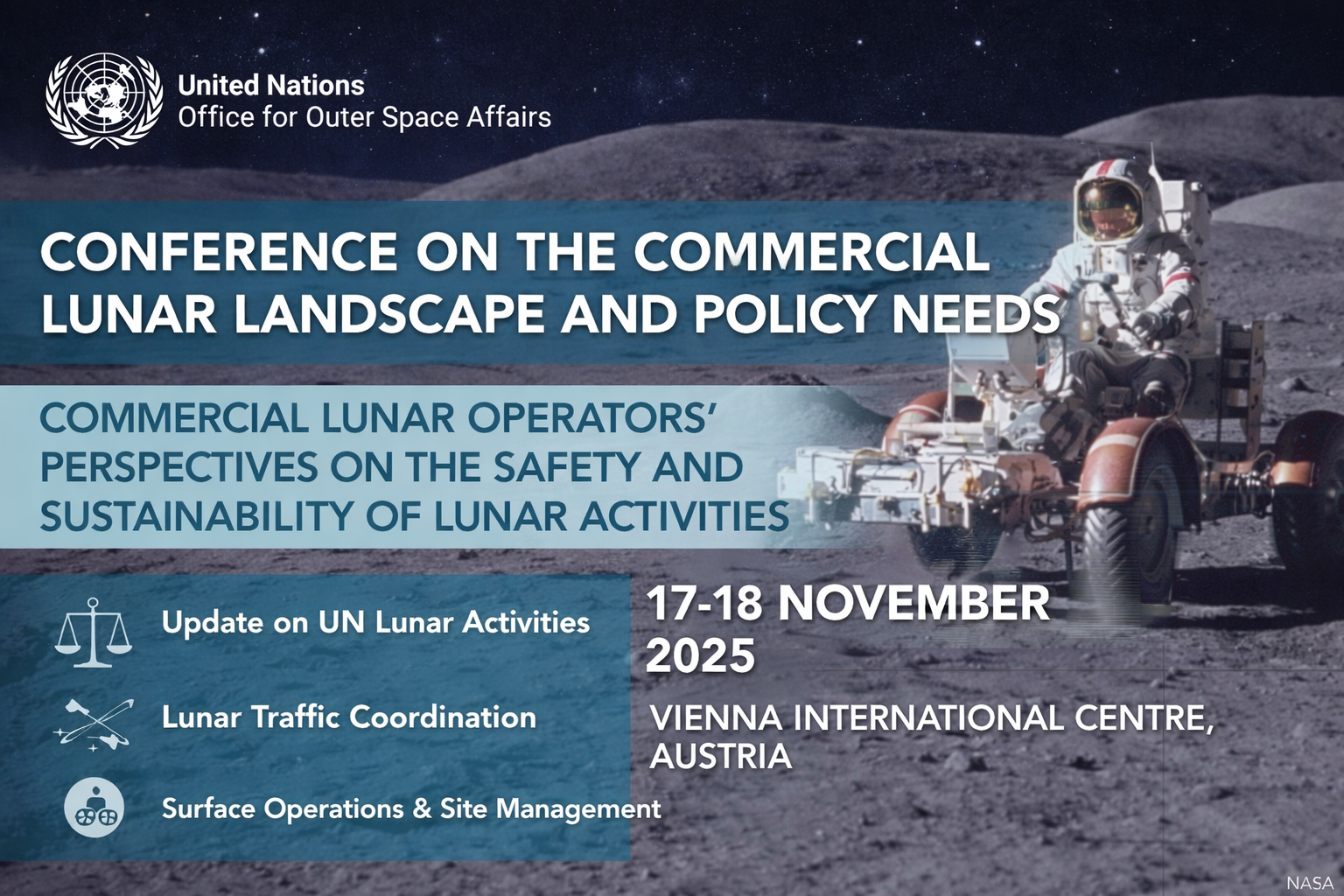 United Nations
Office for Outer Space Affairs

CONFERENCE ON THE COMMERCIAL LUNAR LANDSCAPE AND POLICY NEEDS

COMMERCIAL LUNAR OPERATORS' PERSPECTIVES ON THE SAFETY AND SUSTAINABILITY OF LUNAR ACTIVITIES

Update on UN Lunar Activities

Lunar Traffic Coordination

Surface Operations & Site Management

17-18 NOVEMBER 2025

VIENNA INTERNATIONAL CENTRE, AUSTRIA

NASA